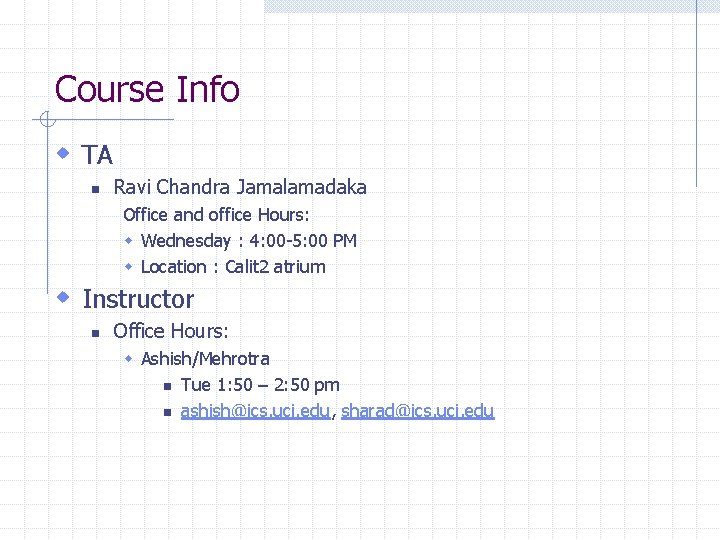 Course Info

TA

Ravi Chandra Jamalamadaka

Office and office Hours:

Wednesday : 4:00-5:00 PM

Location : Calit2 atrium

Instructor

Office Hours:

Ashish/Mehrotra

Tue 1:50 – 2:50 pm

ashish@ics.uci.edu, sharad@ics.uci.edu